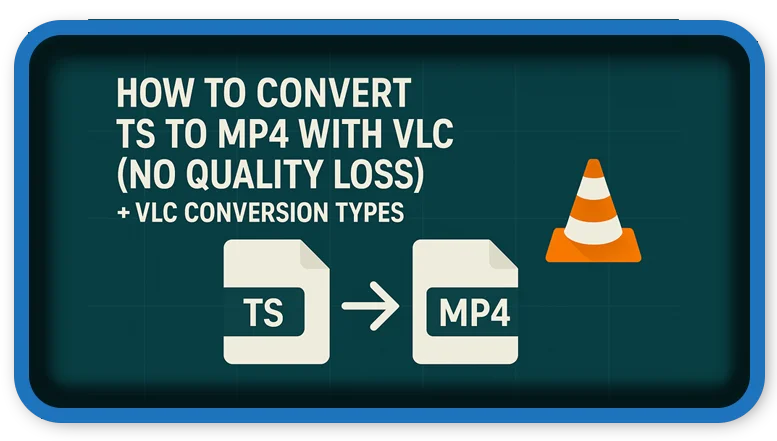 HOW TO CONVERT TS TO MP4 WITH VLC (NO QUALITY LOSS)
+ VLC CONVERSION TYPES

TS

MP4